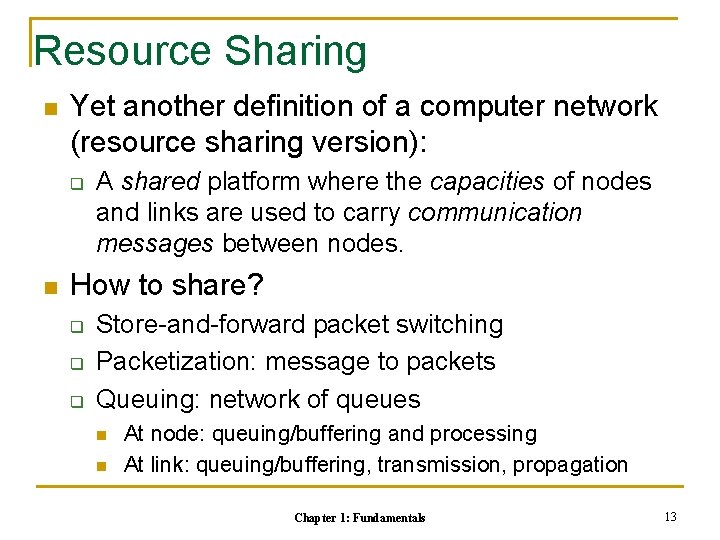 Resource Sharing

- Yet another definition of a computer network (resource sharing version):
  - A shared platform where the capacities of nodes and links are used to carry communication messages between nodes.
- How to share?
  - Store-and-forward packet switching
  - Packetization: message to packets
  - Queuing: network of queues
    - At node: queuing/buffering and processing
    - At link: queuing/buffering, transmission, propagation

Chapter 1: Fundamentals

13